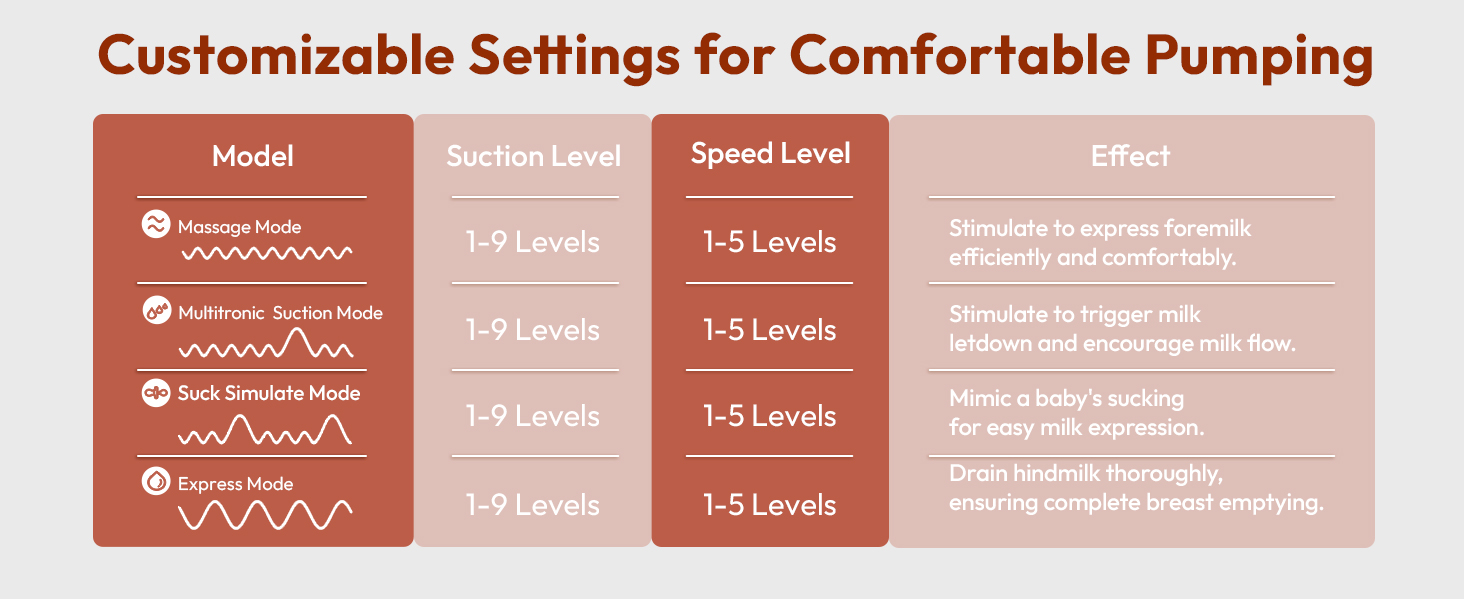 Customizable Settings for Comfortable Pumping

| Model | Suction Level | Speed Level | Effect |
|---|---|---|---|
| Massage Mode | 1-9 Levels | 1-5 Levels | Stimulate to express foremilk efficiently and comfortably. |
| Multitronic Suction Mode | 1-9 Levels | 1-5 Levels | Stimulate to trigger milk letdown and encourage milk flow. |
| Suck Simulate Mode | 1-9 Levels | 1-5 Levels | Mimic a baby's sucking for easy milk expression. |
| Express Mode | 1-9 Levels | 1-5 Levels | Drain hindmilk thoroughly, ensuring complete breast emptying. |